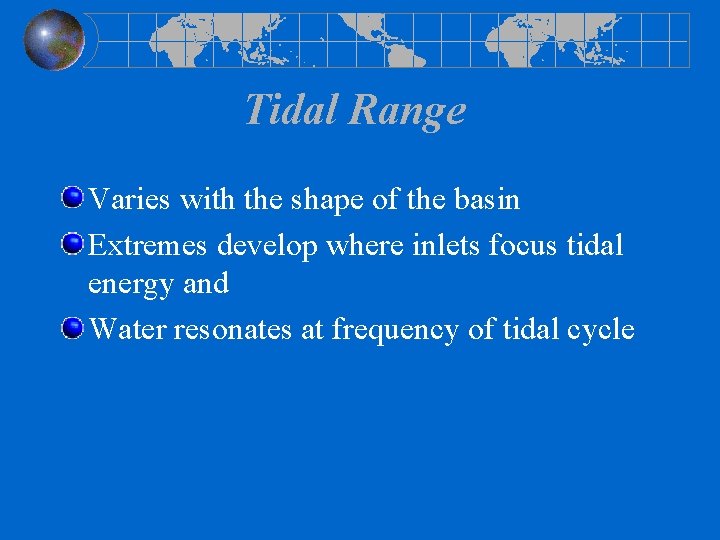 Tidal Range

Varies with the shape of the basin

Extremes develop where inlets focus tidal energy and

Water resonates at frequency of tidal cycle